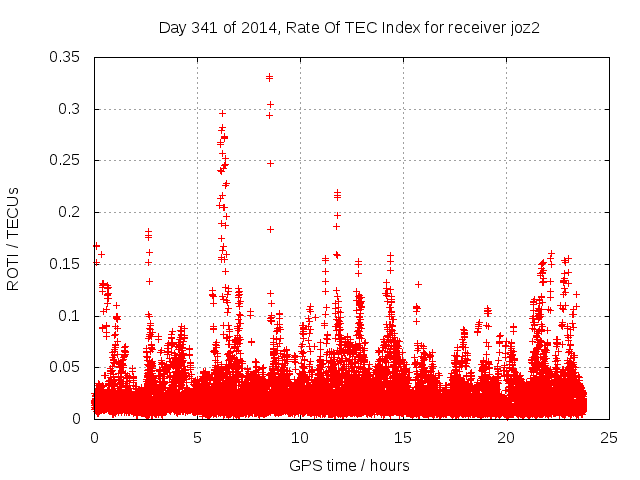 Day 341 of 2014, Rate Of TEC Index for receiver joz2

ROTI / TECUs

0.35
0.3
0.25
0.2
0.15
0.1
0.05
0

0
5
10
15
20
25

GPS time / hours